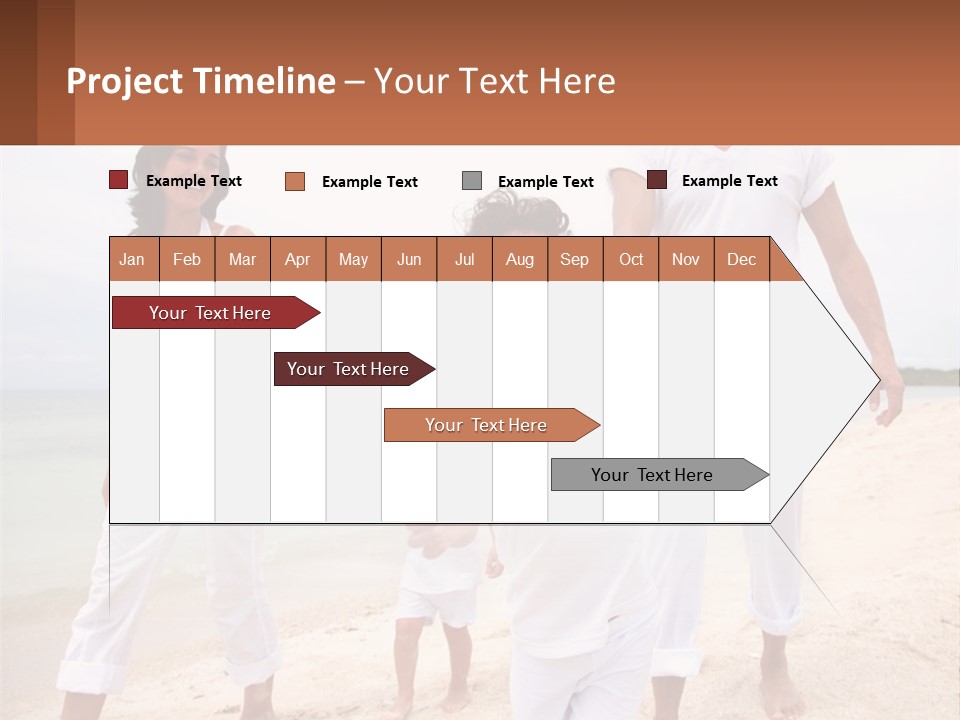 Project Timeline – Your Text Here

Example Text
Example Text
Example Text
Example Text

| Jan | Feb | Mar | Apr | May | Jun | Jul | Aug | Sep | Oct | Nov | Dec |
|---|---|---|---|---|---|---|---|---|---|---|---|

Your Text Here

Your Text Here

Your Text Here

Your Text Here